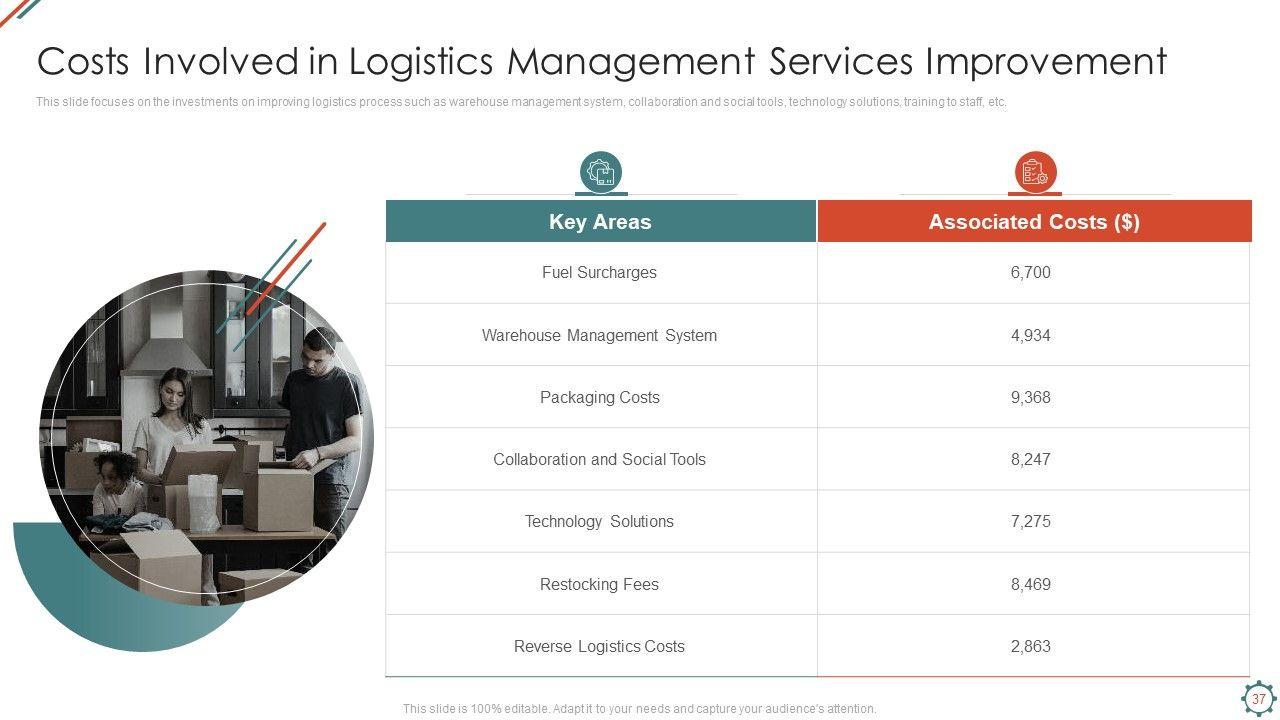 Costs Involved in Logistics Management Services Improvement

This slide focuses on the investments on improving logistics process such as warehouse management system, collaboration and social tools, technology solutions, training to staff, etc.

| Key Areas | Associated Costs ($) |
|---|---|
| Fuel Surcharges | 6,700 |
| Warehouse Management System | 4,934 |
| Packaging Costs | 9,368 |
| Collaboration and Social Tools | 8,247 |
| Technology Solutions | 7,275 |
| Restocking Fees | 8,469 |
| Reverse Logistics Costs | 2,863 |

This slide is 100% editable. Adapt it to your needs and capture your audience's attention.

37